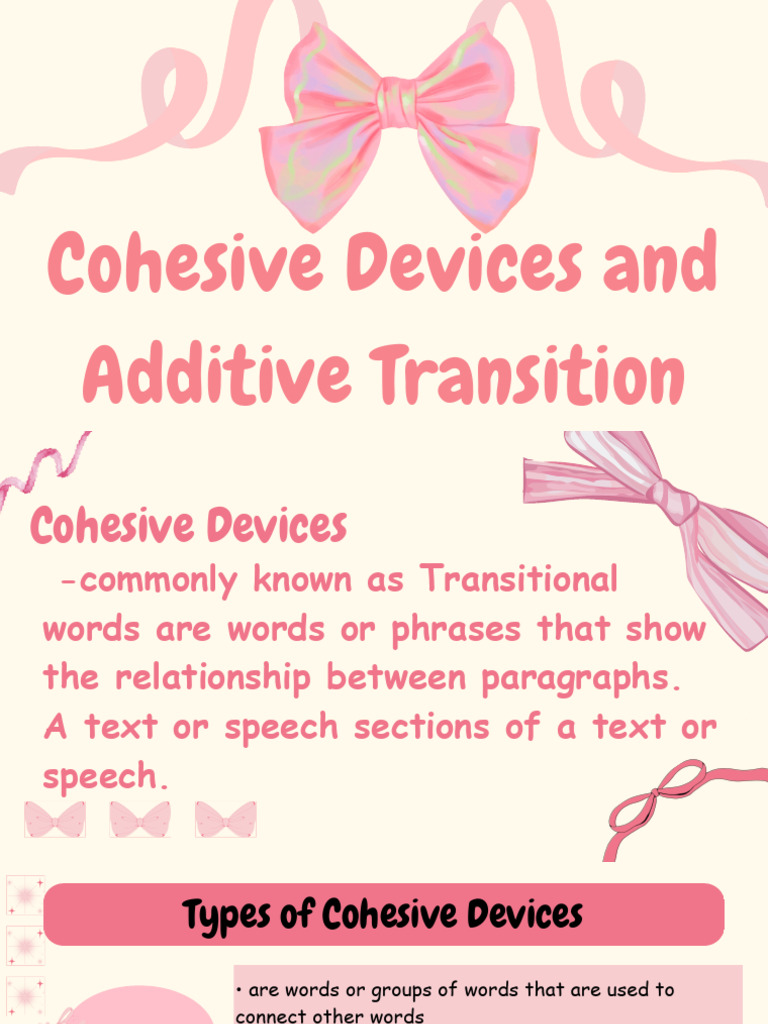 Cohesive Devices and Additive Transition

Cohesive Devices
-commonly known as Transitional words are words or phrases that show the relationship between paragraphs. A text or speech sections of a text or speech.

Types of Cohesive Devices

• are words or groups of words that are used to connect other words